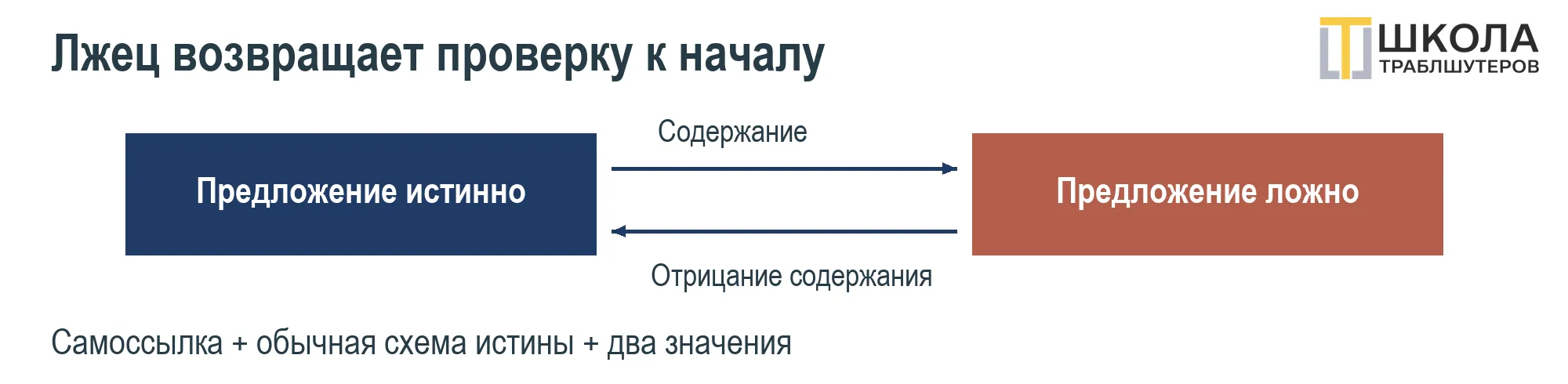 Лжец возвращает проверку к началу

ШКОЛА
ТРАБЛШУТЕРОВ

Предложение истинно

Содержание

Отрицание содержания

Предложение ложно

Самоссылка + обычная схема истины + два значения